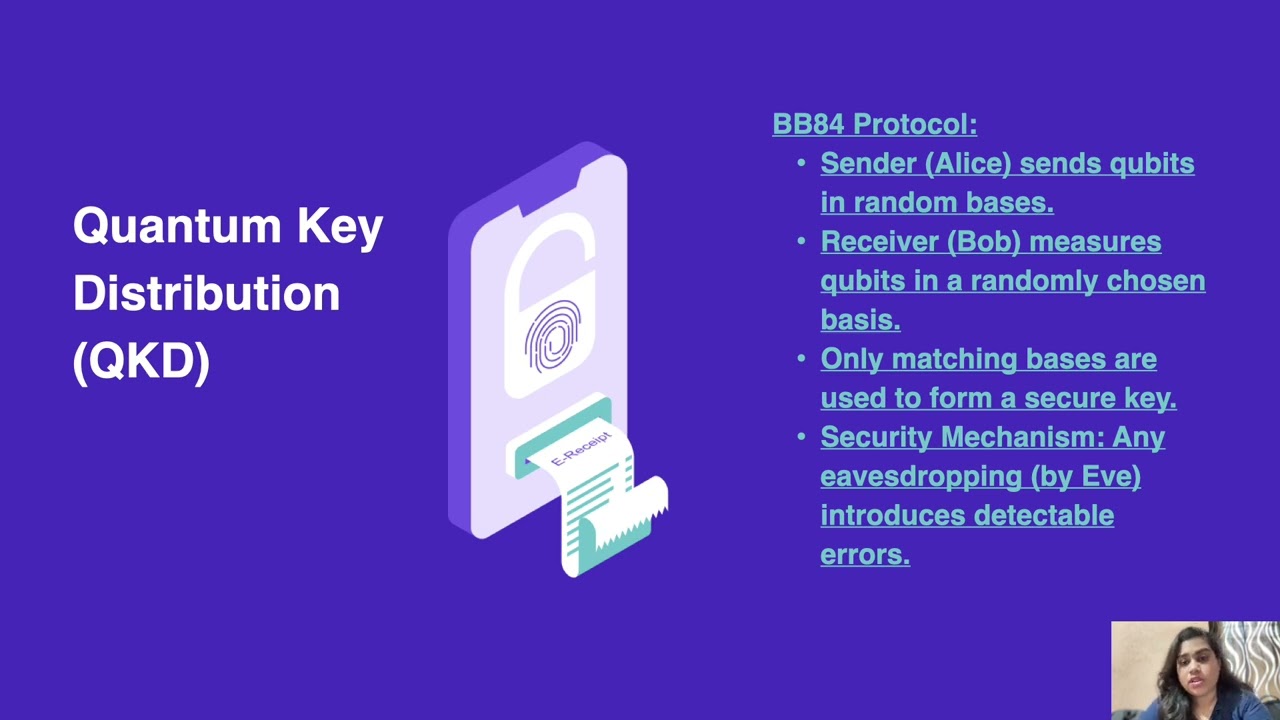 Quantum Key Distribution (QKD)

E-Receipt

BB84 Protocol:
• Sender (Alice) sends qubits in random bases.
• Receiver (Bob) measures qubits in a randomly chosen basis.
• Only matching bases are used to form a secure key.
• Security Mechanism: Any eavesdropping (by Eve) introduces detectable errors.